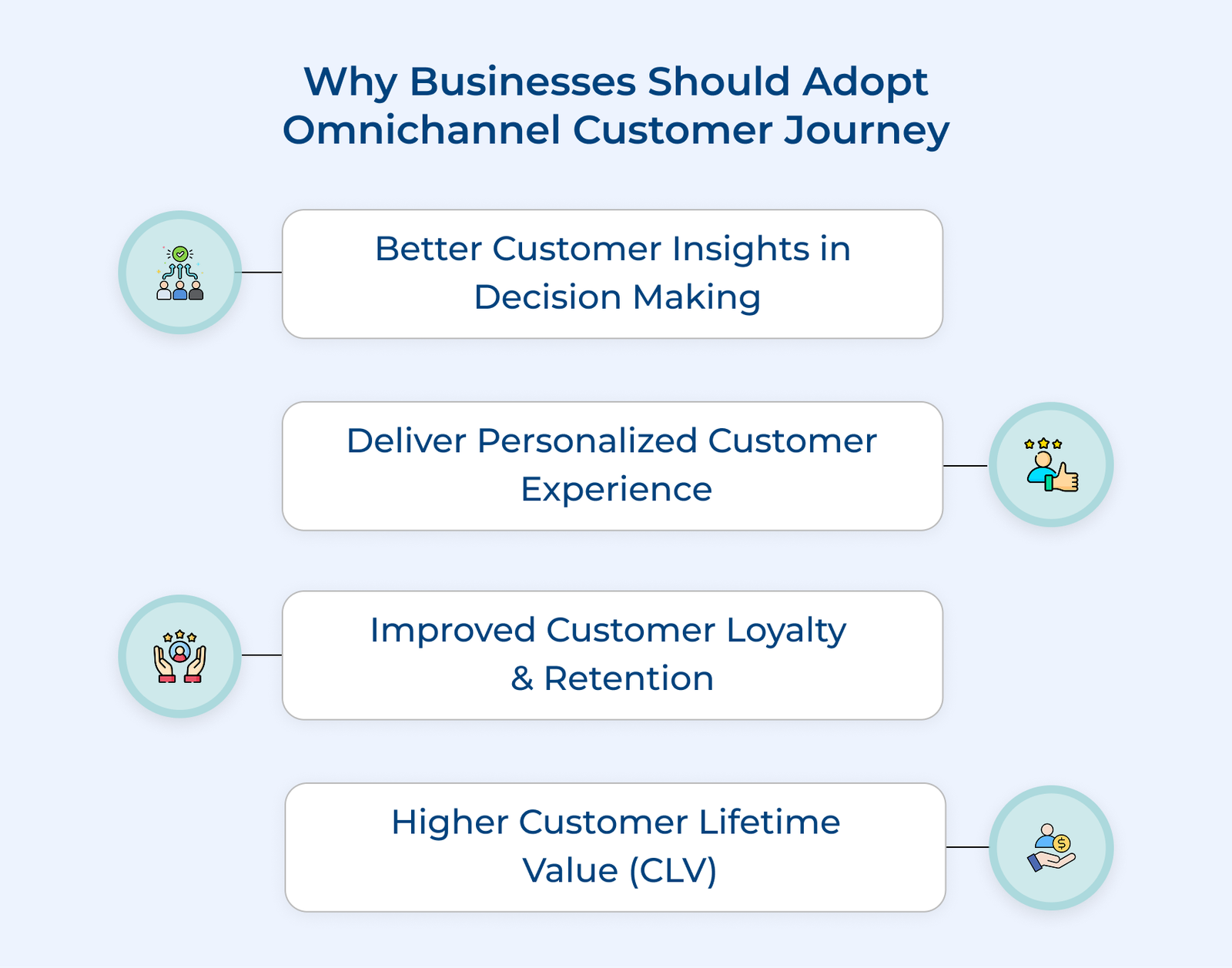 Why Businesses Should Adopt Omnichannel Customer Journey

Better Customer Insights in Decision Making

Deliver Personalized Customer Experience

Improved Customer Loyalty & Retention

Higher Customer Lifetime Value (CLV)